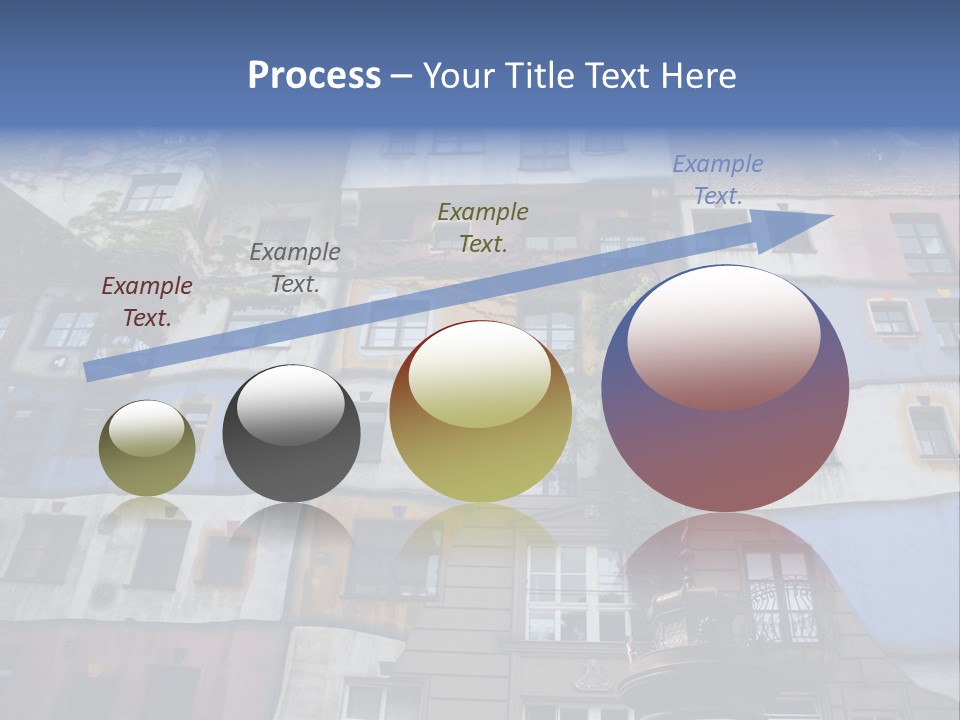 Process – Your Title Text Here

Example Text.

Example Text.

Example Text.

Example Text.